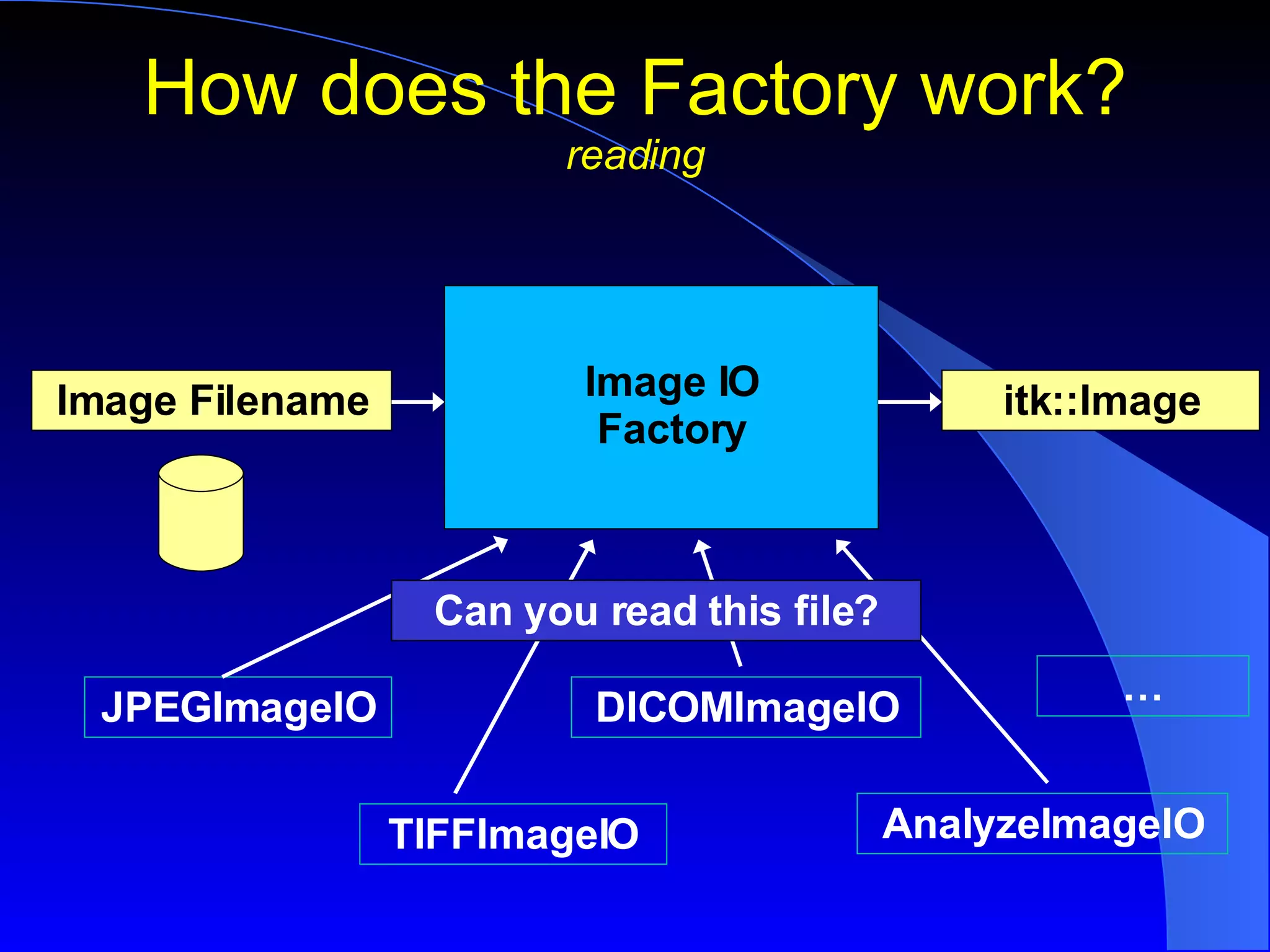 How does the Factory work?
reading

Image Filename

Image IO Factory

itk::Image

Can you read this file?

JPEGImageIO

DICOMImageIO

…

TIFFImageIO

AnalyzeImageIO